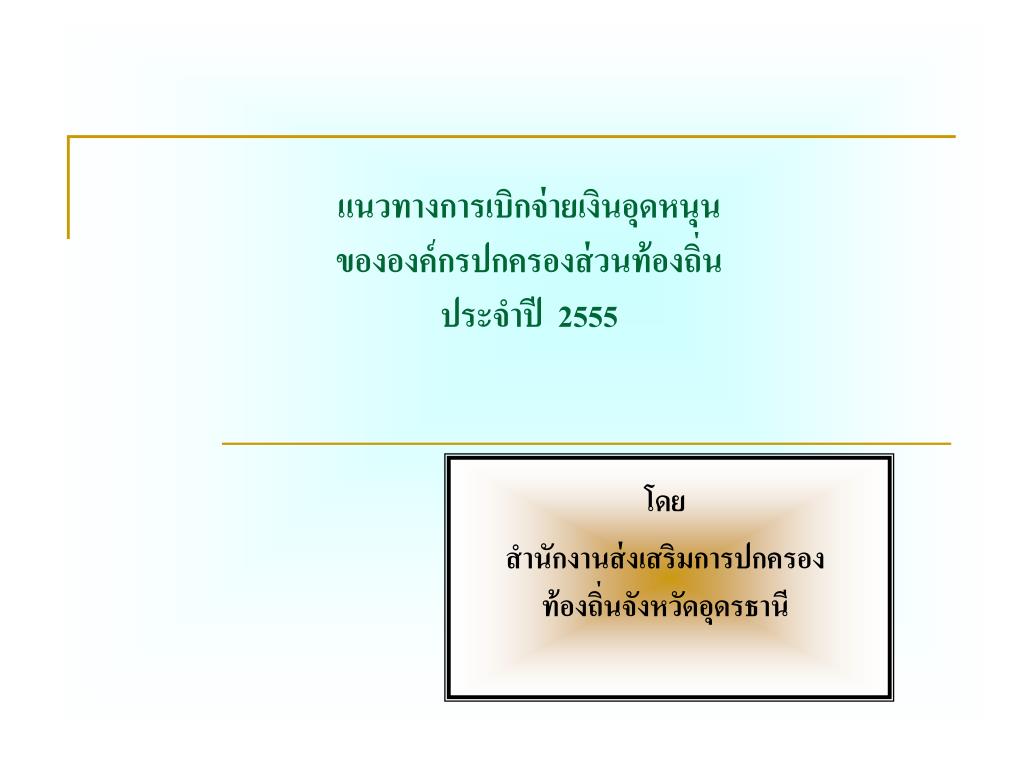 แนวทางการเบิกจ่ายเงินอุดหนุน
ขององค์กรปกครองส่วนท้องถิ่น
ประจำปี 2555

โดย
สำนักงานส่งเสริมการปกครอง
ท้องถิ่นจังหวัดอุดรธานี